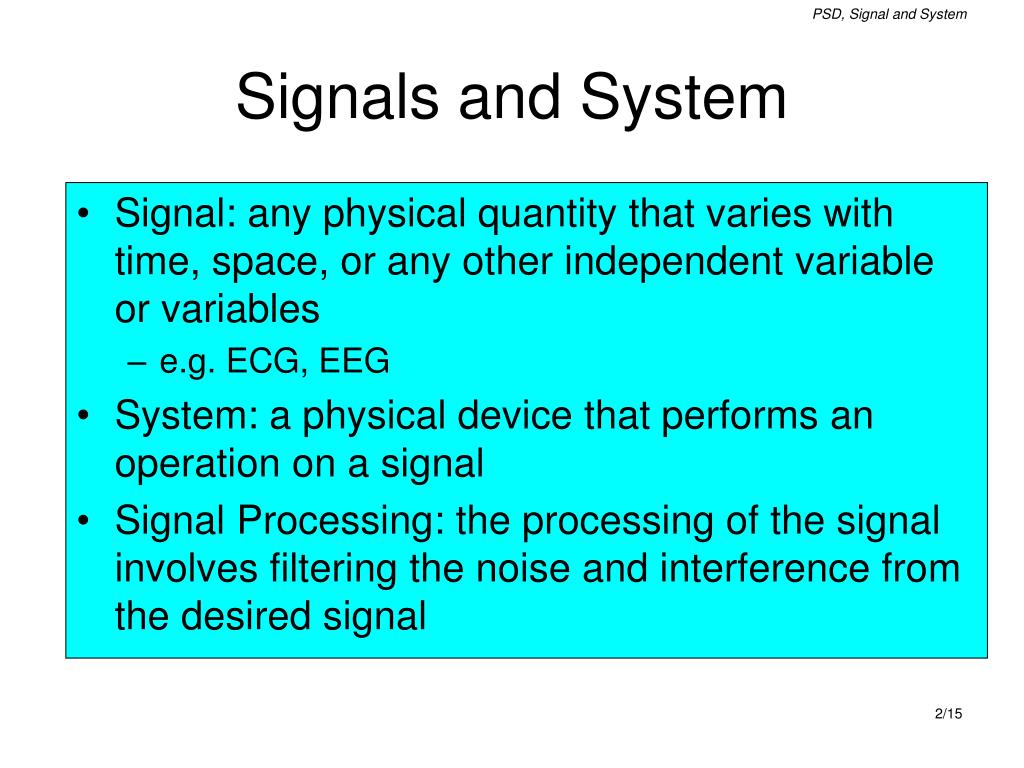 PSD, Signal and System

Signals and System

• Signal: any physical quantity that varies with time, space, or any other independent variable or variables
– e.g. ECG, EEG
• System: a physical device that performs an operation on a signal
• Signal Processing: the processing of the signal involves filtering the noise and interference from the desired signal

2/15